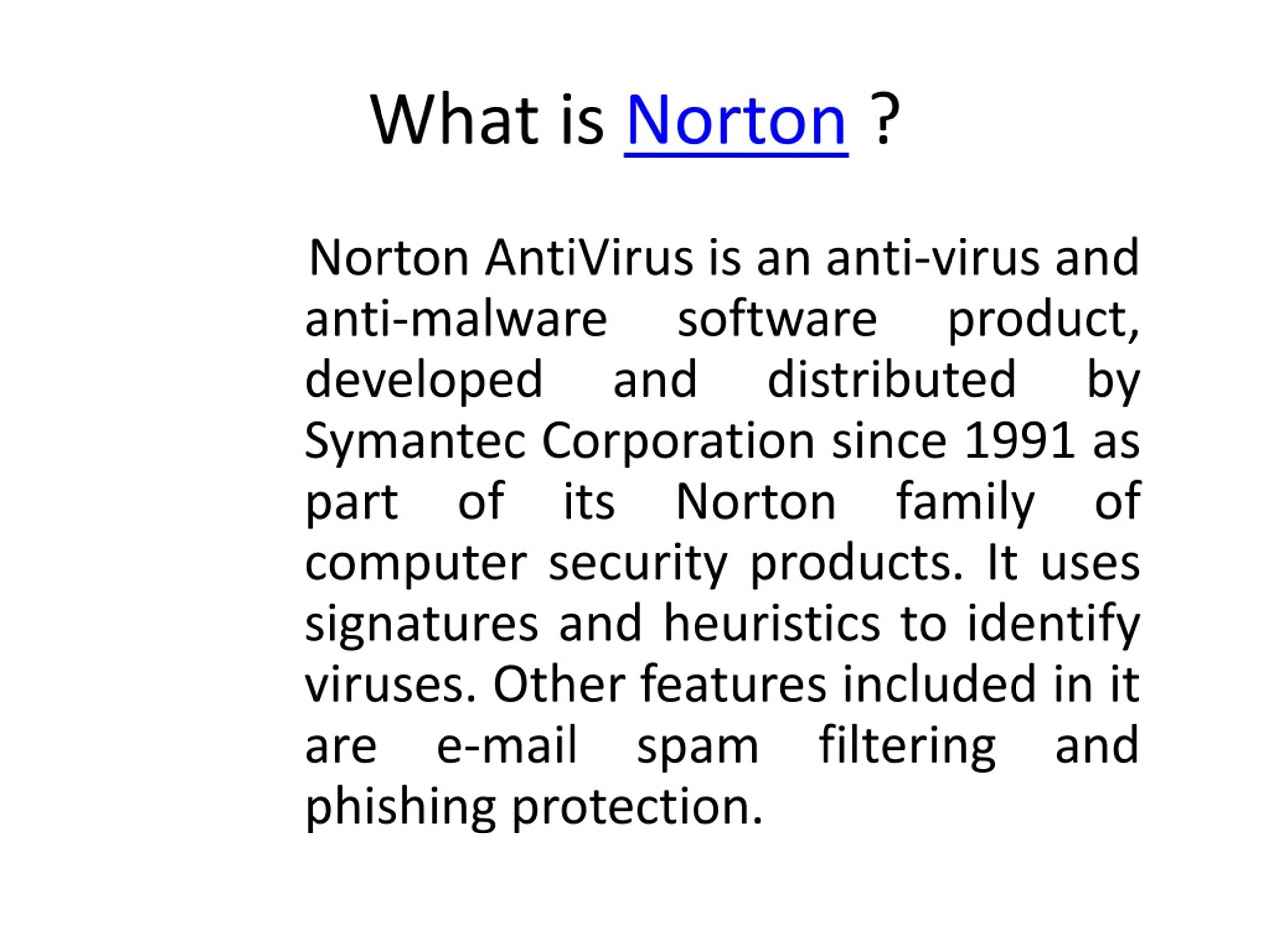 What is Norton ?

Norton AntiVirus is an anti-virus and anti-malware software product, developed and distributed by Symantec Corporation since 1991 as part of its Norton family of computer security products. It uses signatures and heuristics to identify viruses. Other features included in it are e-mail spam filtering and phishing protection.